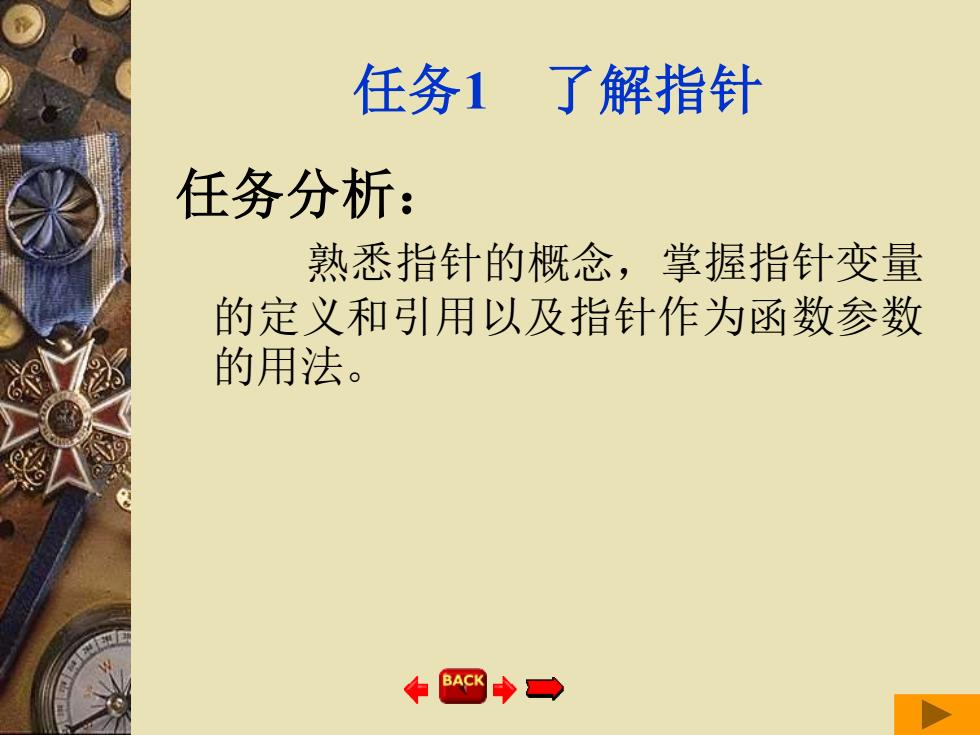 任务1　了解指针

任务分析：

熟悉指针的概念，掌握指针变量的定义和引用以及指针作为函数参数的用法。

BACK